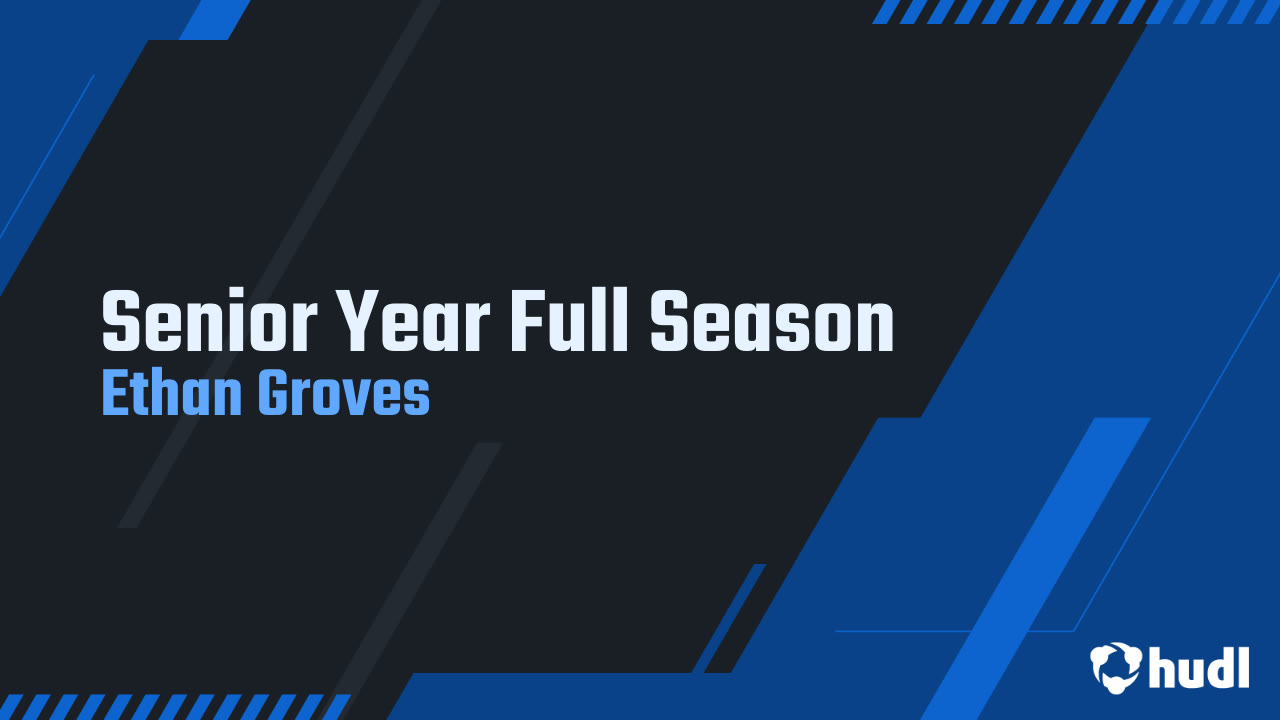 Senior Year Full Season
Ethan Groves

hudl